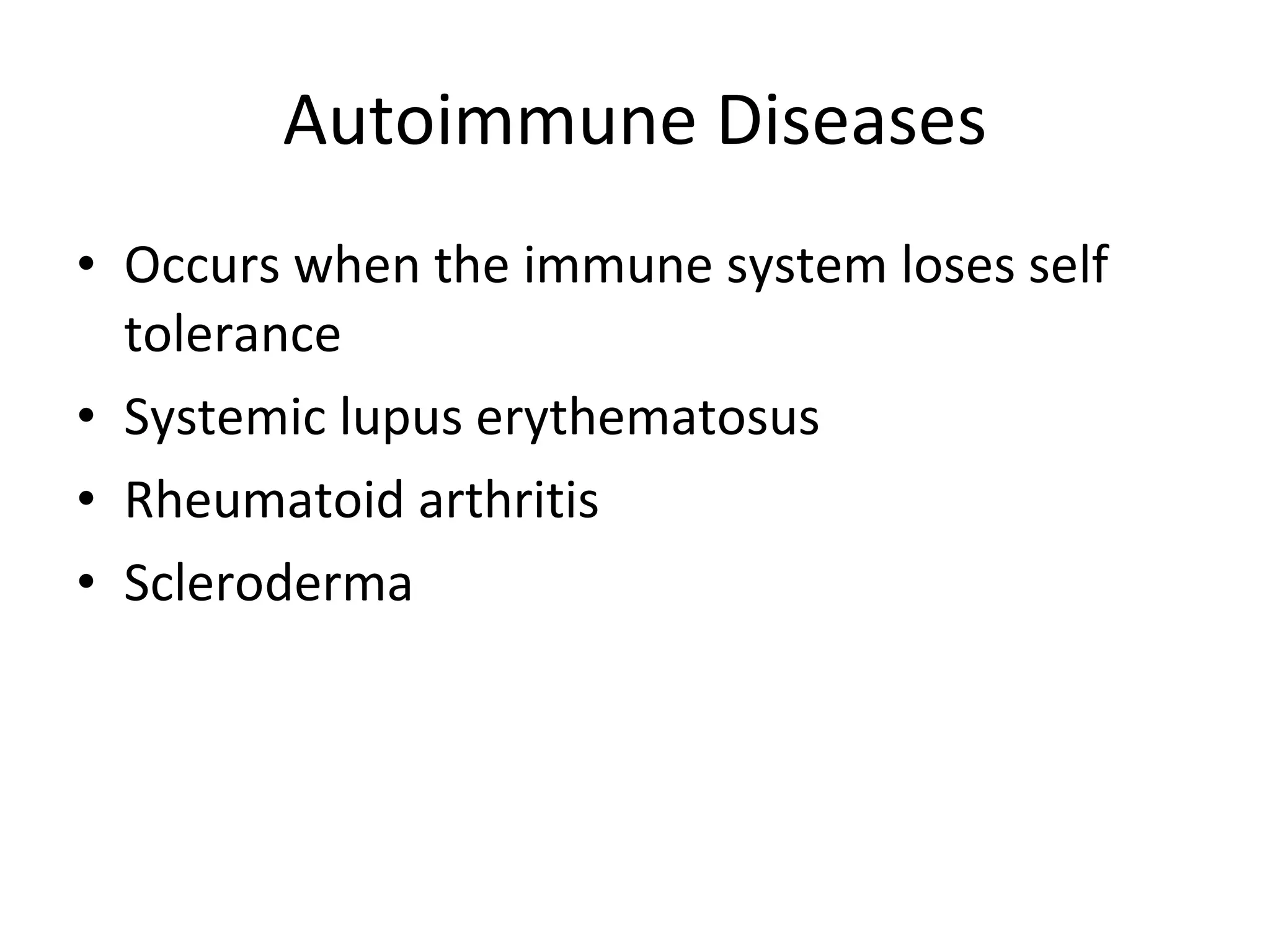 Autoimmune Diseases

• Occurs when the immune system loses self tolerance
• Systemic lupus erythematosus
• Rheumatoid arthritis
• Scleroderma